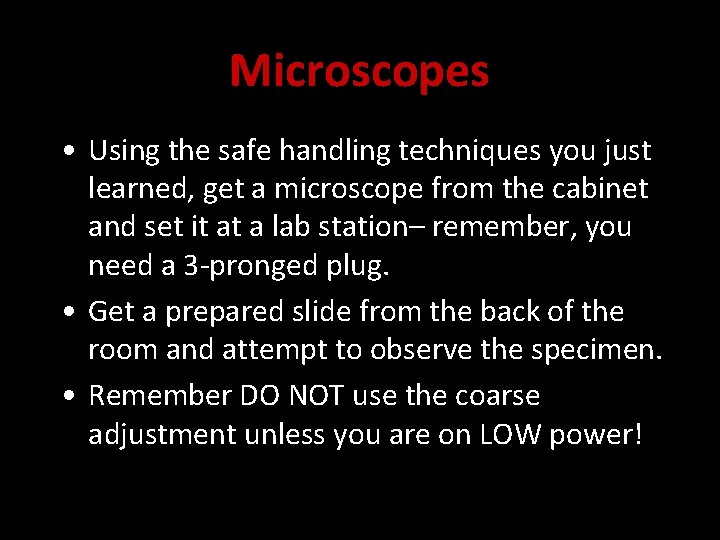 Microscopes

• Using the safe handling techniques you just learned, get a microscope from the cabinet and set it at a lab station– remember, you need a 3-pronged plug.

• Get a prepared slide from the back of the room and attempt to observe the specimen.

• Remember DO NOT use the coarse adjustment unless you are on LOW power!